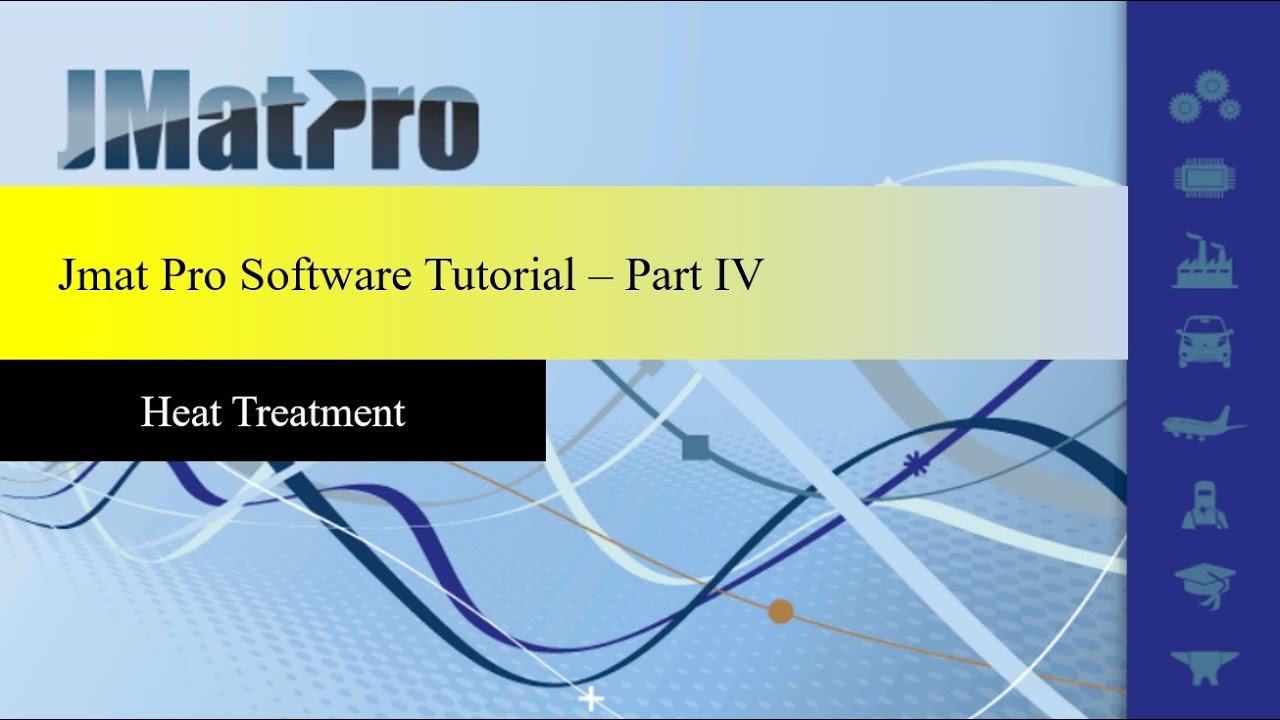 JMatPro

Jmat Pro Software Tutorial – Part IV

Heat Treatment